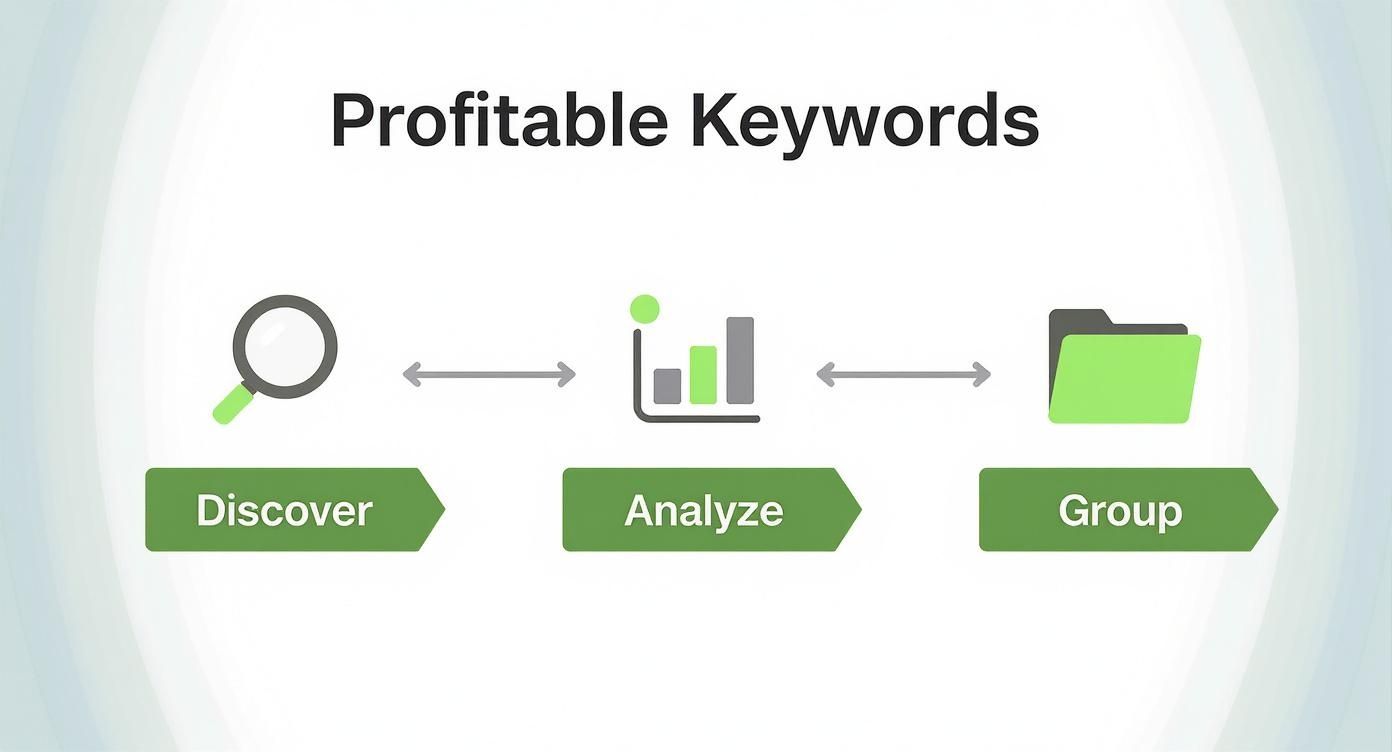 Profitable Keywords

Discover

Analyze

Group